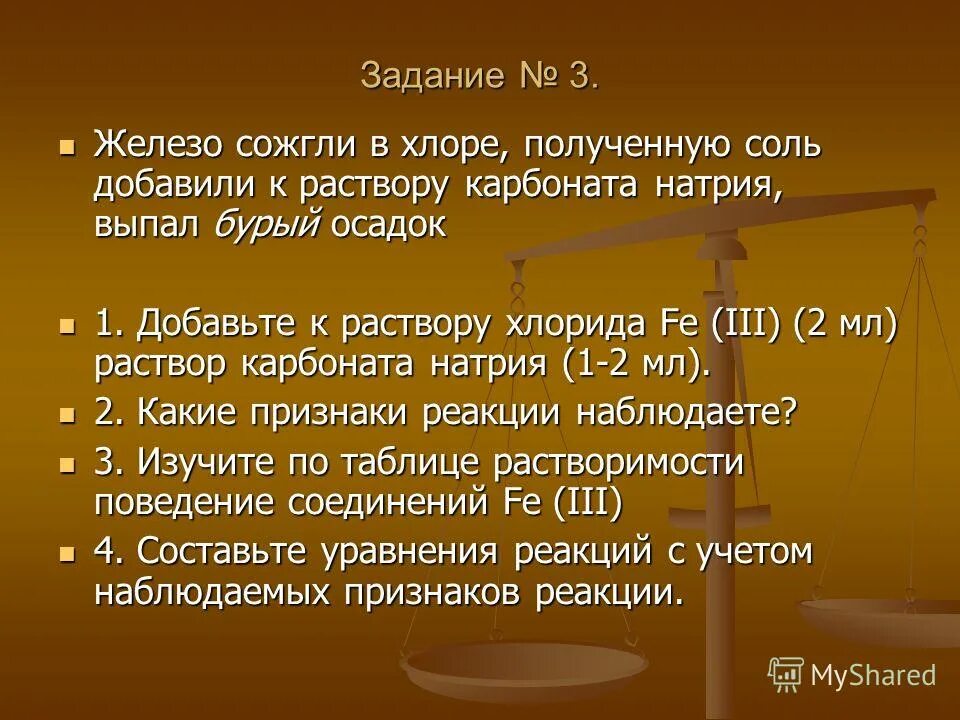 Задание № 3.

Железо сожгли в хлоре, полученную соль добавили к раствору карбоната натрия, выпал бурый осадок

1. Добавьте к раствору хлорида Fe (III) (2 мл) раствор карбоната натрия (1-2 мл).

2. Какие признаки реакции наблюдаете?

3. Изучите по таблице растворимости поведение соединений Fe (III)

4. Составьте уравнения реакций с учетом наблюдаемых признаков реакции.

MyShared